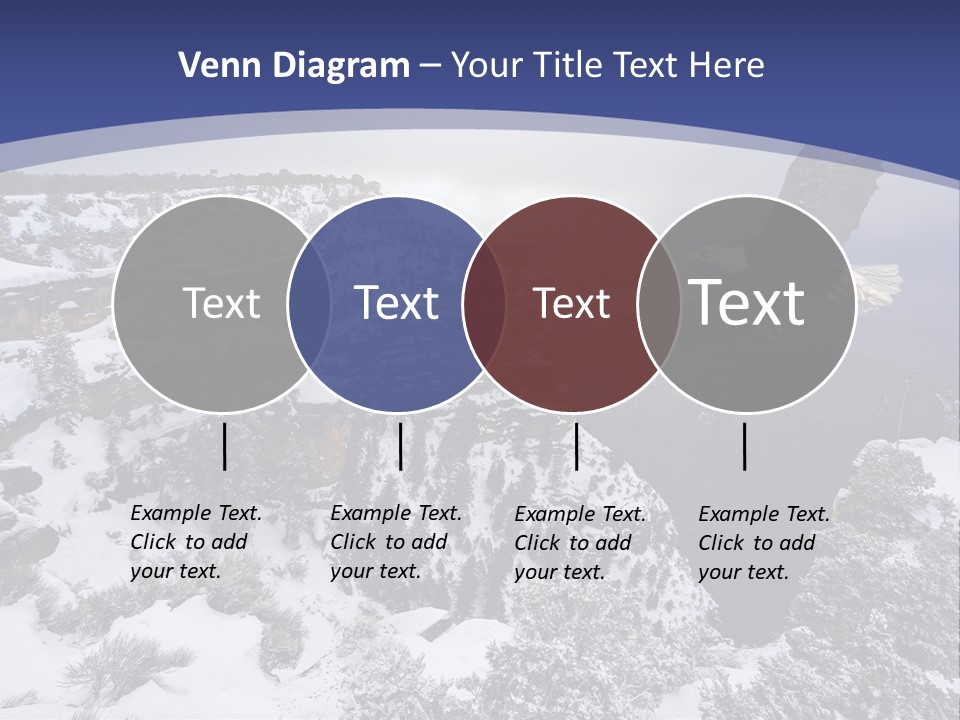 Venn Diagram – Your Title Text Here

Text

Text

Text

Text

Example Text. Click to add your text.

Example Text. Click to add your text.

Example Text. Click to add your text.

Example Text. Click to add your text.